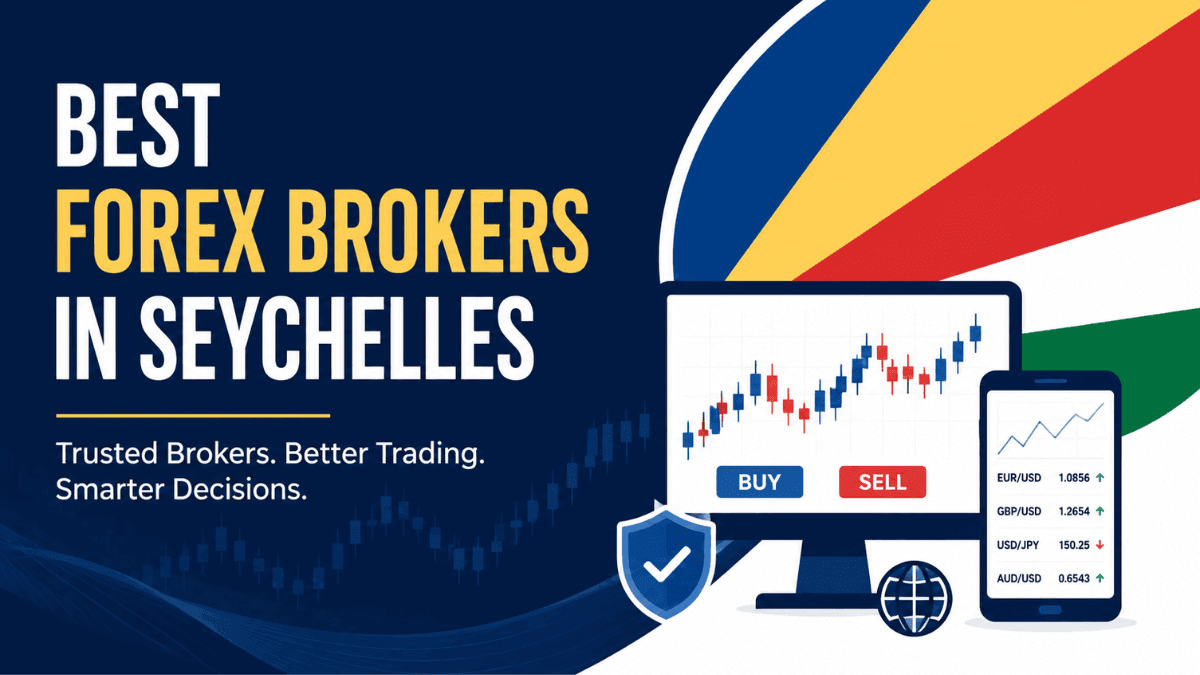 BEST
FOREX BROKERS
IN SEYCHELLES

Trusted Brokers. Better Trading. Smarter Decisions.

BUY
SELL

| EUR/USD | 1.0856 ↑ |
|---|---|
| GBP/USD | 1.2654 ↑ |
| USD/JPY | 150.25 ↓ |
| AUD/USD | 0.6543 ↑ |